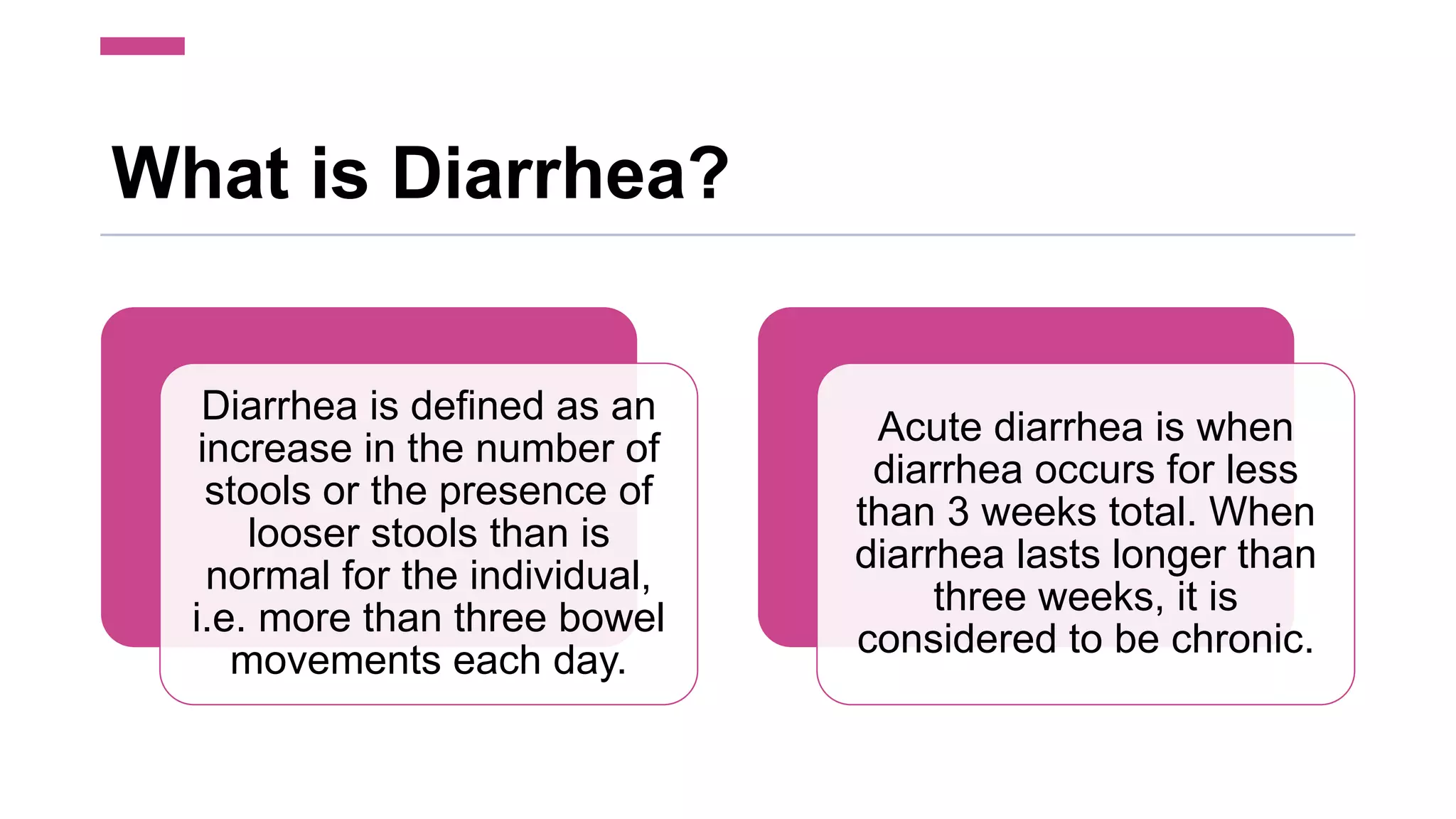 What is Diarrhea?

Diarrhea is defined as an increase in the number of stools or the presence of looser stools than is normal for the individual, i.e. more than three bowel movements each day.

Acute diarrhea is when diarrhea occurs for less than 3 weeks total. When diarrhea lasts longer than three weeks, it is considered to be chronic.